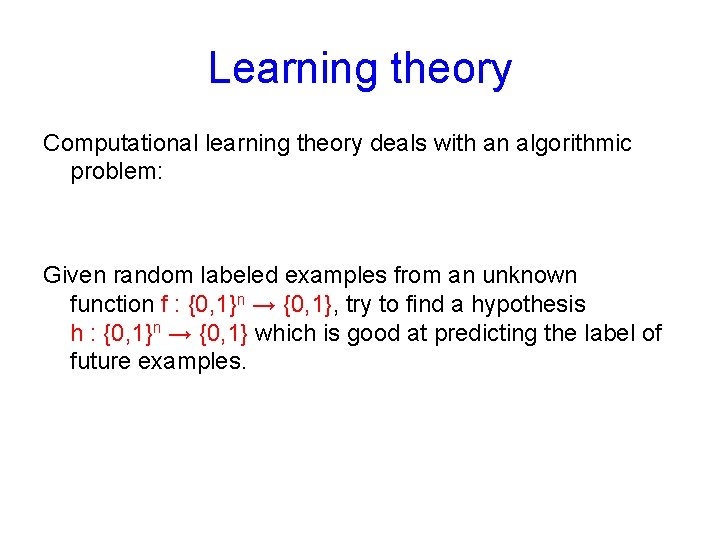 Learning theory

Computational learning theory deals with an algorithmic problem:

Given random labeled examples from an unknown function $f : \{0,1\}^n \rightarrow \{0,1\}$, try to find a hypothesis $h : \{0,1\}^n \rightarrow \{0,1\}$ which is good at predicting the label of future examples.